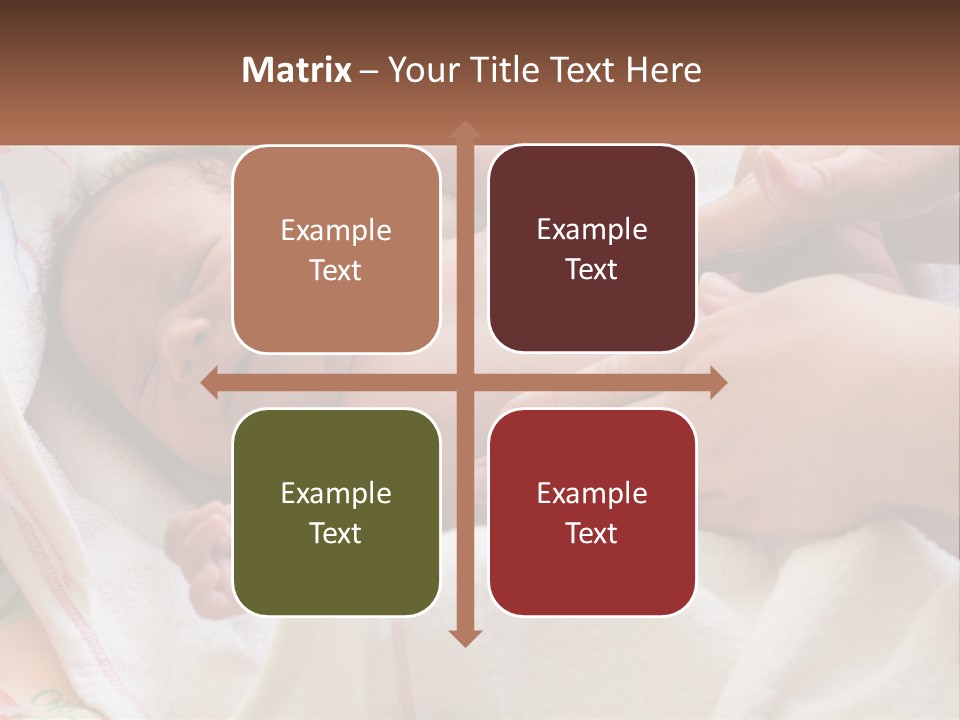 Matrix – Your Title Text Here

Example Text

Example Text

Example Text

Example Text